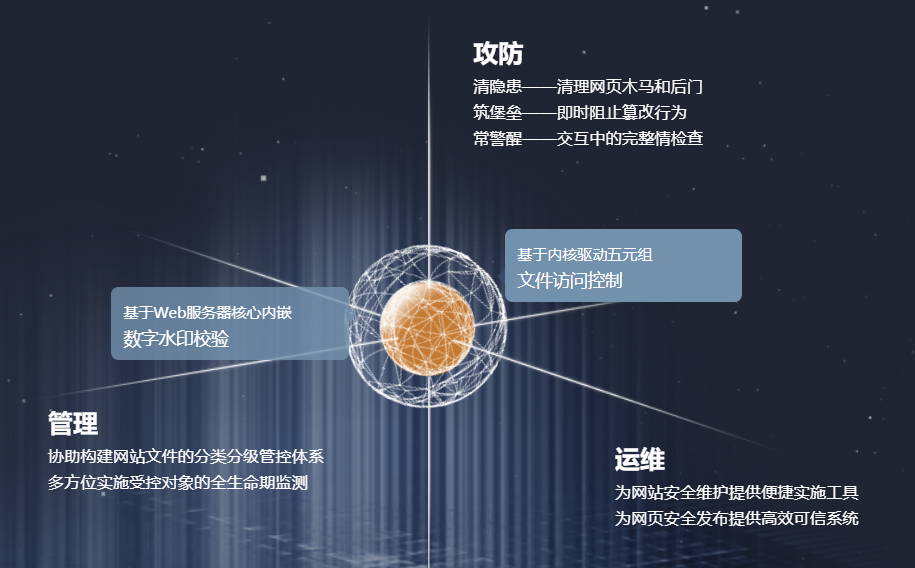 攻防
清隐患——清理网页木马和后门
筑堡垒——即时阻止篡改行为
常警醒——交互中的完整情检查

基于内核驱动五元组
文件访问控制

基于Web服务器核心内嵌
数字水印校验

管理
协助构建网站文件的分类分级管控体系
多方位实施受控对象的全生命期监测

运维
为网站安全维护提供便捷实施工具
为网页安全发布提供高效可信系统